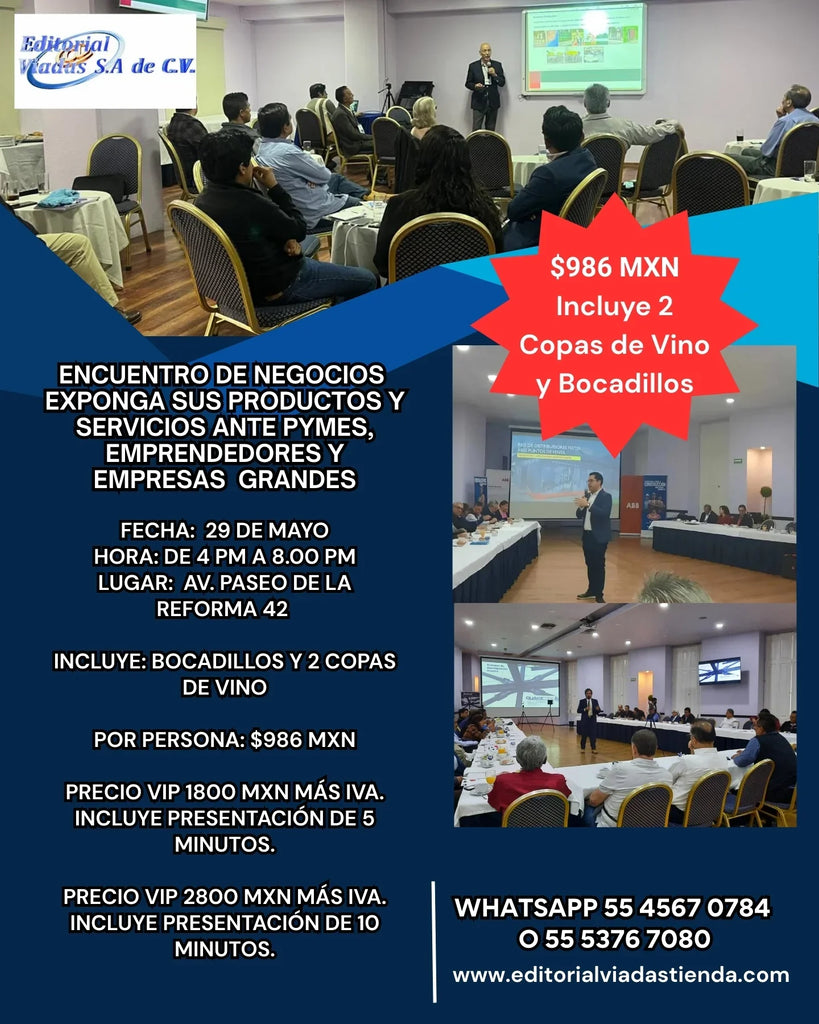 Editorial Viadas S.A de C.V.

$986 MXN
Incluye 2
Copas de Vino
y Bocadillos

ENCUENTRO DE NEGOCIOS
EXPONGA SUS PRODUCTOS Y SERVICIOS ANTE PYMES, EMPRENDEDORES Y EMPRESAS GRANDES

FECHA: 29 DE MAYO
HORA: DE 4 PM A 8.00 PM
LUGAR: AV. PASEO DE LA REFORMA 42

INCLUYE: BOCADILLOS Y 2 COPAS DE VINO

POR PERSONA: $986 MXN

PRECIO VIP 1800 MXN MÁS IVA. INCLUYE PRESENTACIÓN DE 5 MINUTOS.

PRECIO VIP 2800 MXN MÁS IVA. INCLUYE PRESENTACIÓN DE 10 MINUTOS.

WHATSAPP 55 4567 0784
O 55 5376 7080
www.editorialviadastienda.com